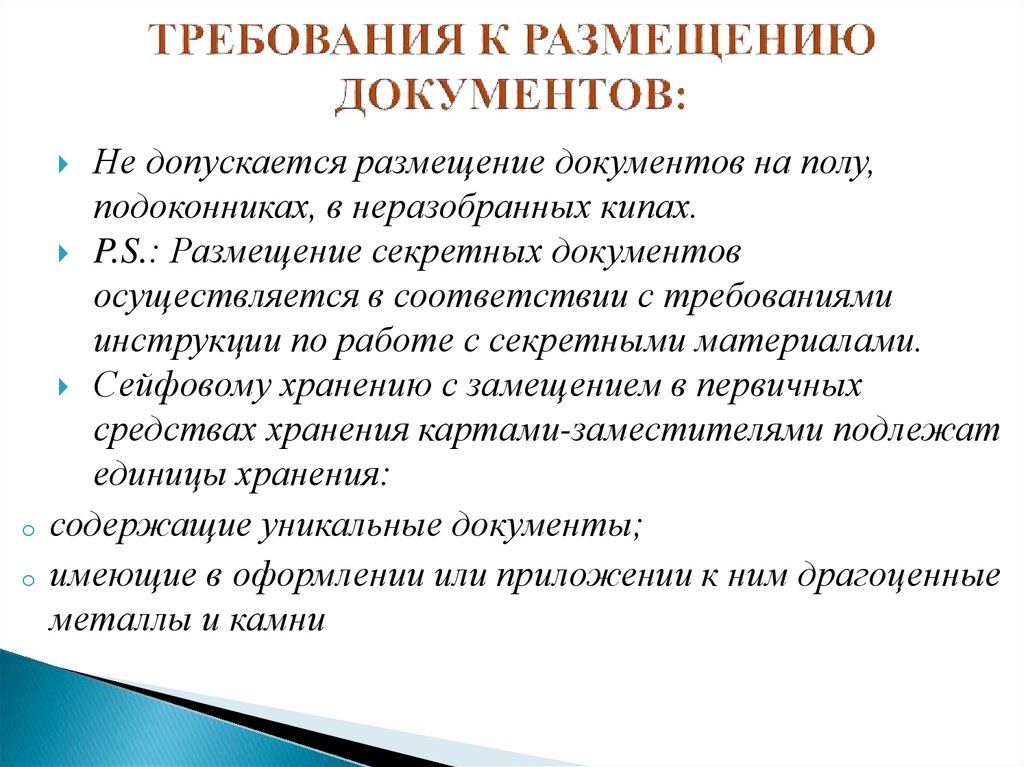 ТРЕБОВАНИЯ К РАЗМЕЩЕНИЮ ДОКУМЕНТОВ:

Не допускается размещение документов на полу, подоконниках, в неразобранных кипах.

P.S.: Размещение секретных документов осуществляется в соответствии с требованиями инструкции по работе с секретными материалами.

Сейфовому хранению с замещением в первичных средствах хранения картами-заместителями подлежат единицы хранения:

содержащие уникальные документы;

имеющие в оформлении или приложении к ним драгоценные металлы и камни